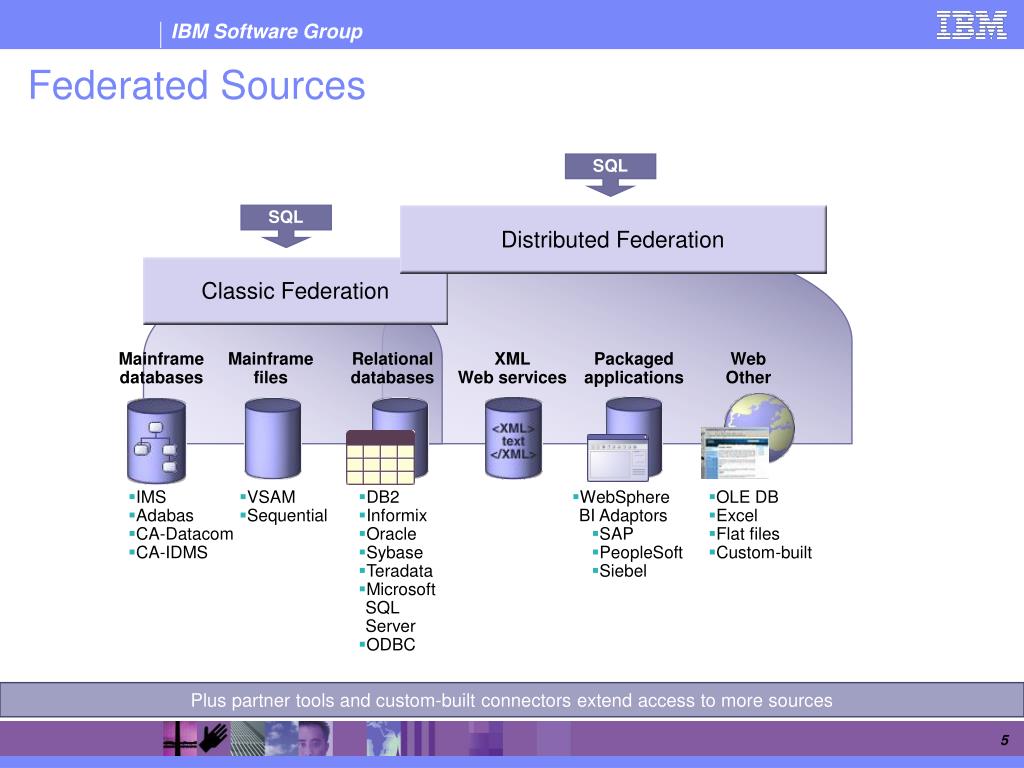 IBM Software Group

IBM

Federated Sources

SQL

SQL

Distributed Federation

Classic Federation

Mainframe databases

Mainframe files

Relational databases

XML Web services

Packaged applications

Web Other

<XML> text </XML>

▪IMS
▪Adabas
▪CA-Datacom
▪CA-IDMS

▪VSAM
▪Sequential

▪DB2
▪Informix
▪Oracle
▪Sybase
▪Teradata
▪Microsoft SQL Server
▪ODBC

▪WebSphere BI Adaptors
▪SAP
▪PeopleSoft
▪Siebel

▪OLE DB
▪Excel
▪Flat files
▪Custom-built

Plus partner tools and custom-built connectors extend access to more sources

5